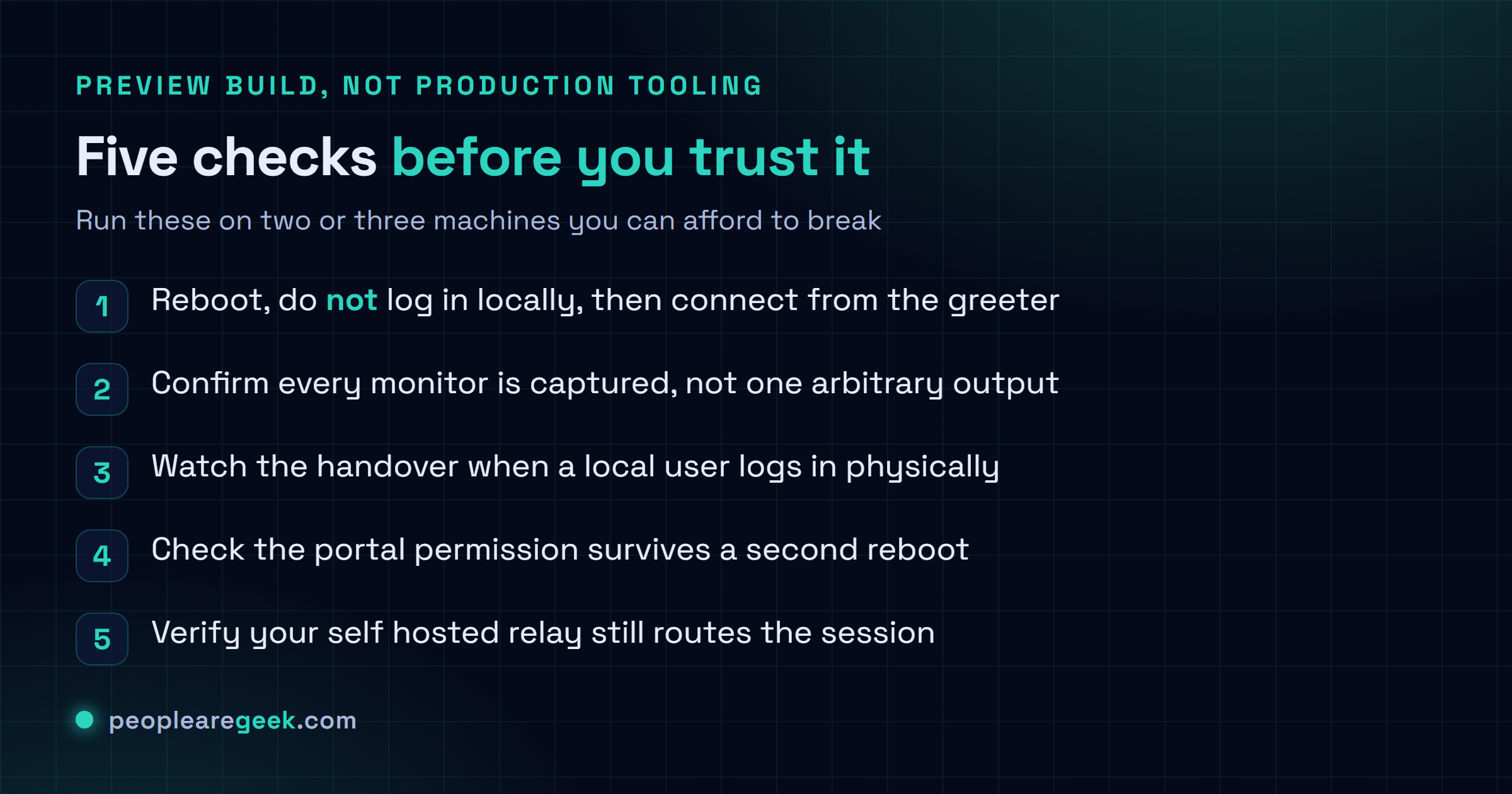 PREVIEW BUILD, NOT PRODUCTION TOOLING

Five checks before you trust it

Run these on two or three machines you can afford to break

1 Reboot, do not log in locally, then connect from the greeter

2 Confirm every monitor is captured, not one arbitrary output

3 Watch the handover when a local user logs in physically

4 Check the portal permission survives a second reboot

5 Verify your self hosted relay still routes the session

peoplearegeek.com